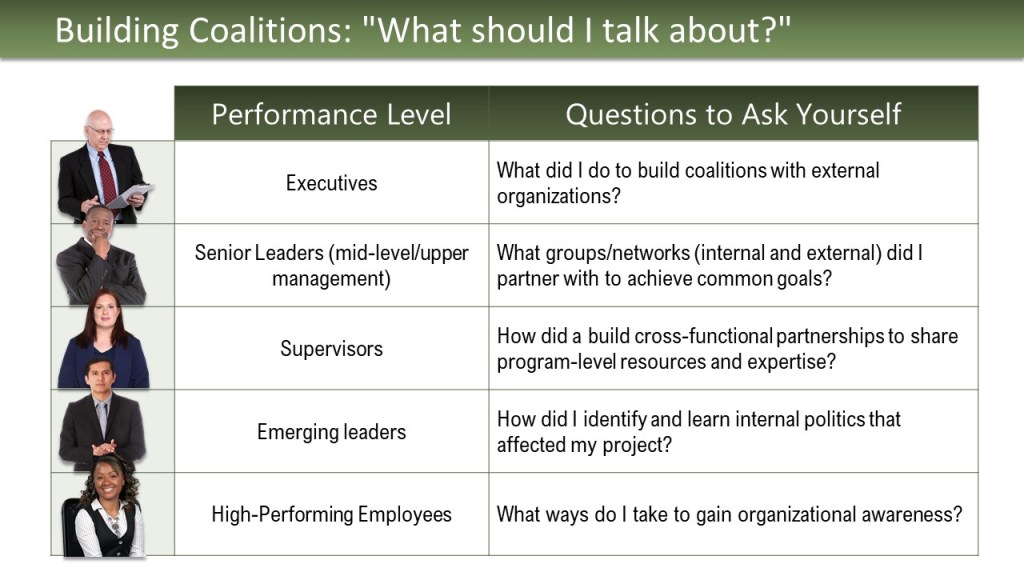 Building Coalitions: "What should I talk about?"

| Performance Level | Questions to Ask Yourself |
|---|---|
| Executives | What did I do to build coalitions with external organizations? |
| Senior Leaders (mid-level/upper management) | What groups/networks (internal and external) did I partner with to achieve common goals? |
| Supervisors | How did a build cross-functional partnerships to share program-level resources and expertise? |
| Emerging leaders | How did I identify and learn internal politics that affected my project? |
| High-Performing Employees | What ways do I take to gain organizational awareness? |